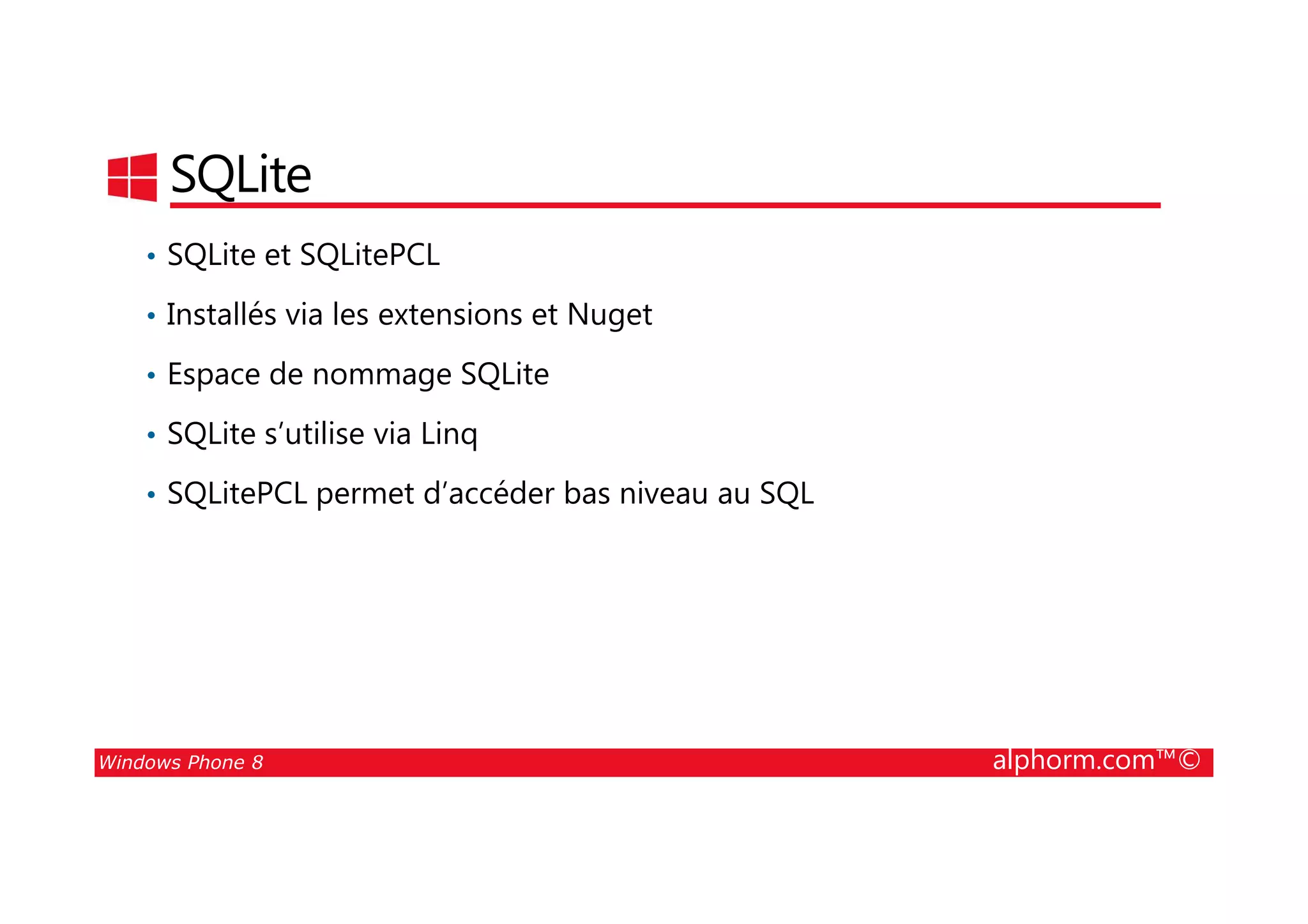 SQLite

• SQLite et SQLitePCL
• Installés via les extensions et Nuget
• Espace de nommage SQLite
• SQLite s’utilise via Linq
• SQLitePCL permet d’accéder bas niveau au SQL

Windows Phone 8

alphorm.com™©